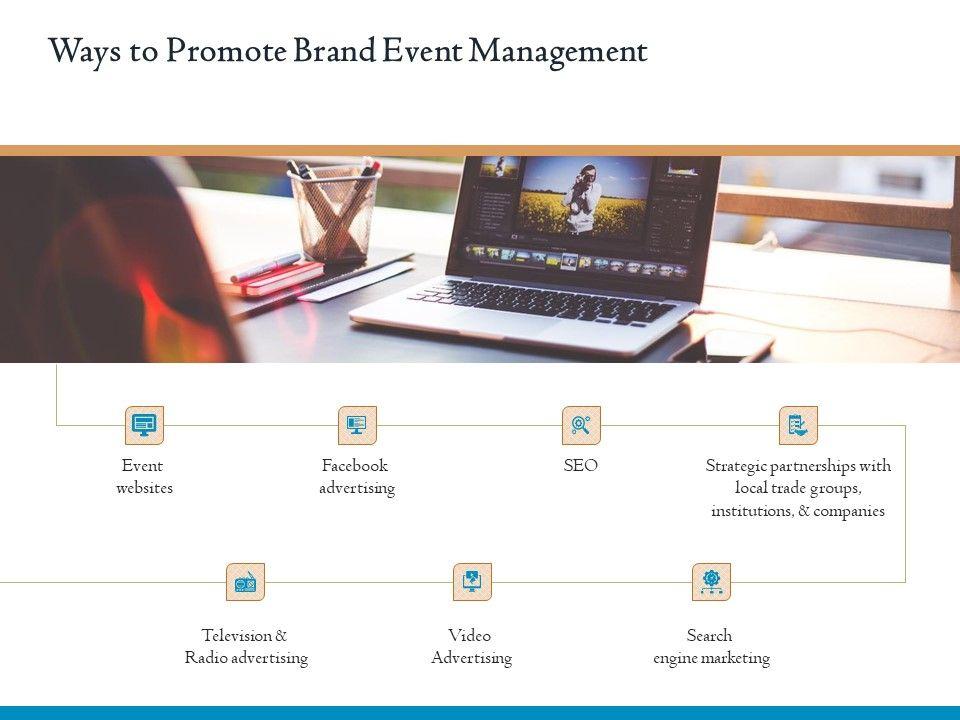 Ways to Promote Brand Event Management

Event websites

Facebook advertising

SEO

Strategic partnerships with local trade groups, institutions, & companies

Television & Radio advertising

Video Advertising

Search engine marketing